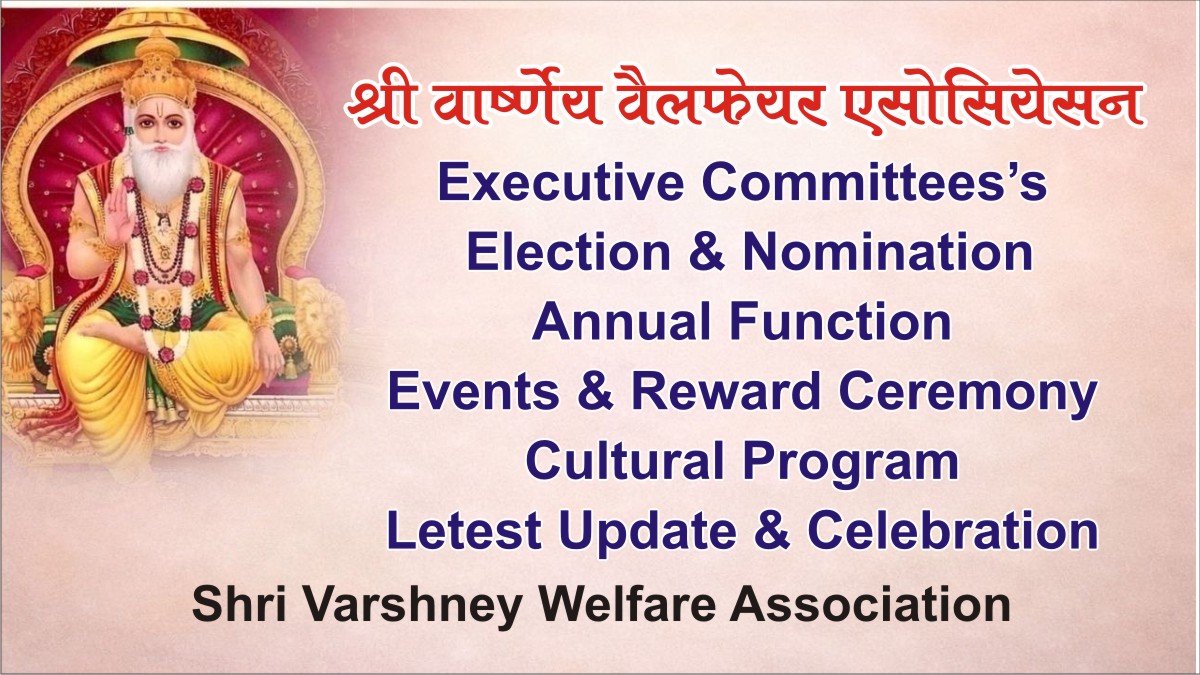 श्री वार्ष्णेय वैलफेयर एसोसियेसन

Executive Committees's
Election & Nomination
Annual Function
Events & Reward Ceremony
Cultural Program
Letest Update & Celebration

Shri Varshney Welfare Association